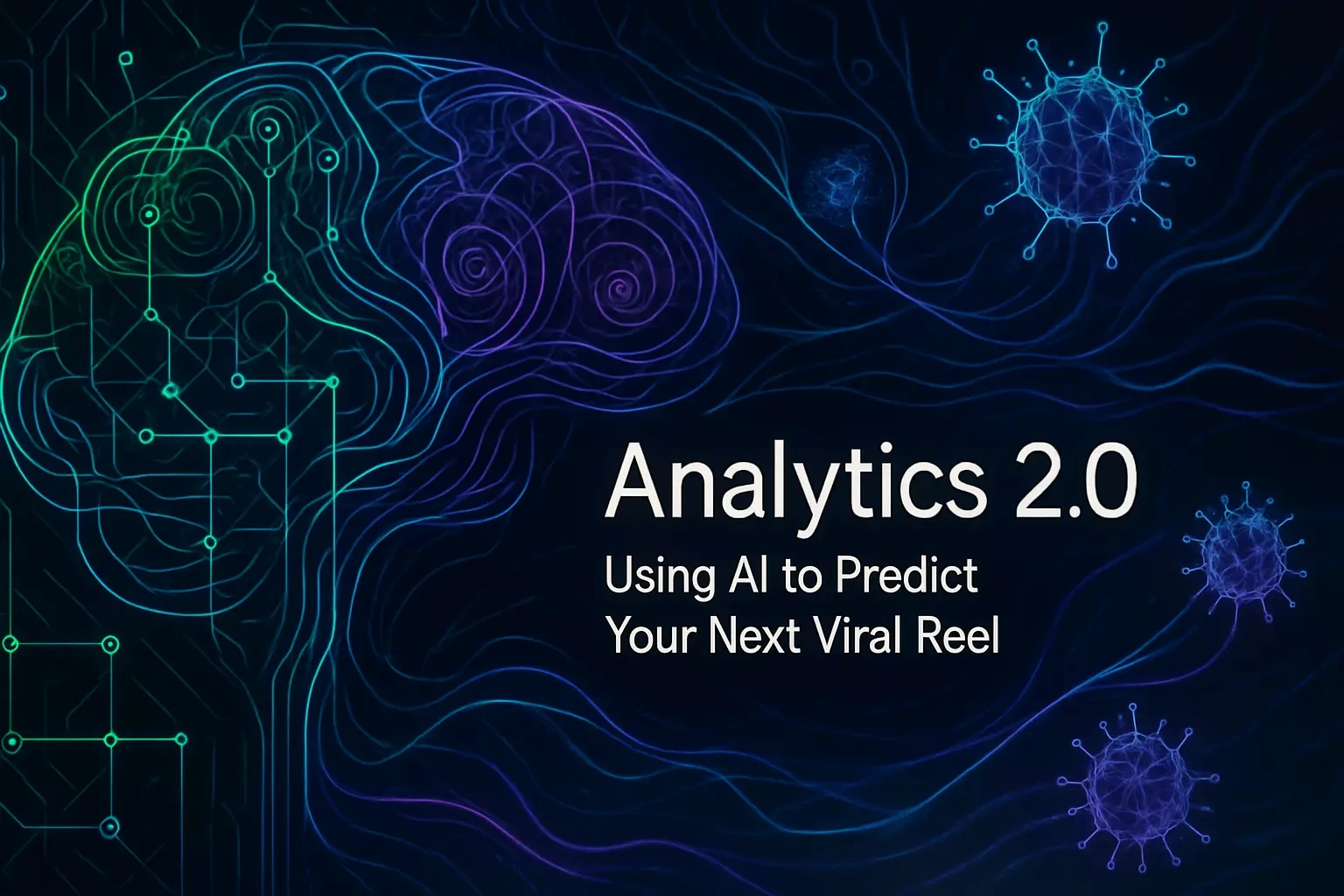 Analytics 2.0

Using AI to Predict Your Next Viral Reel